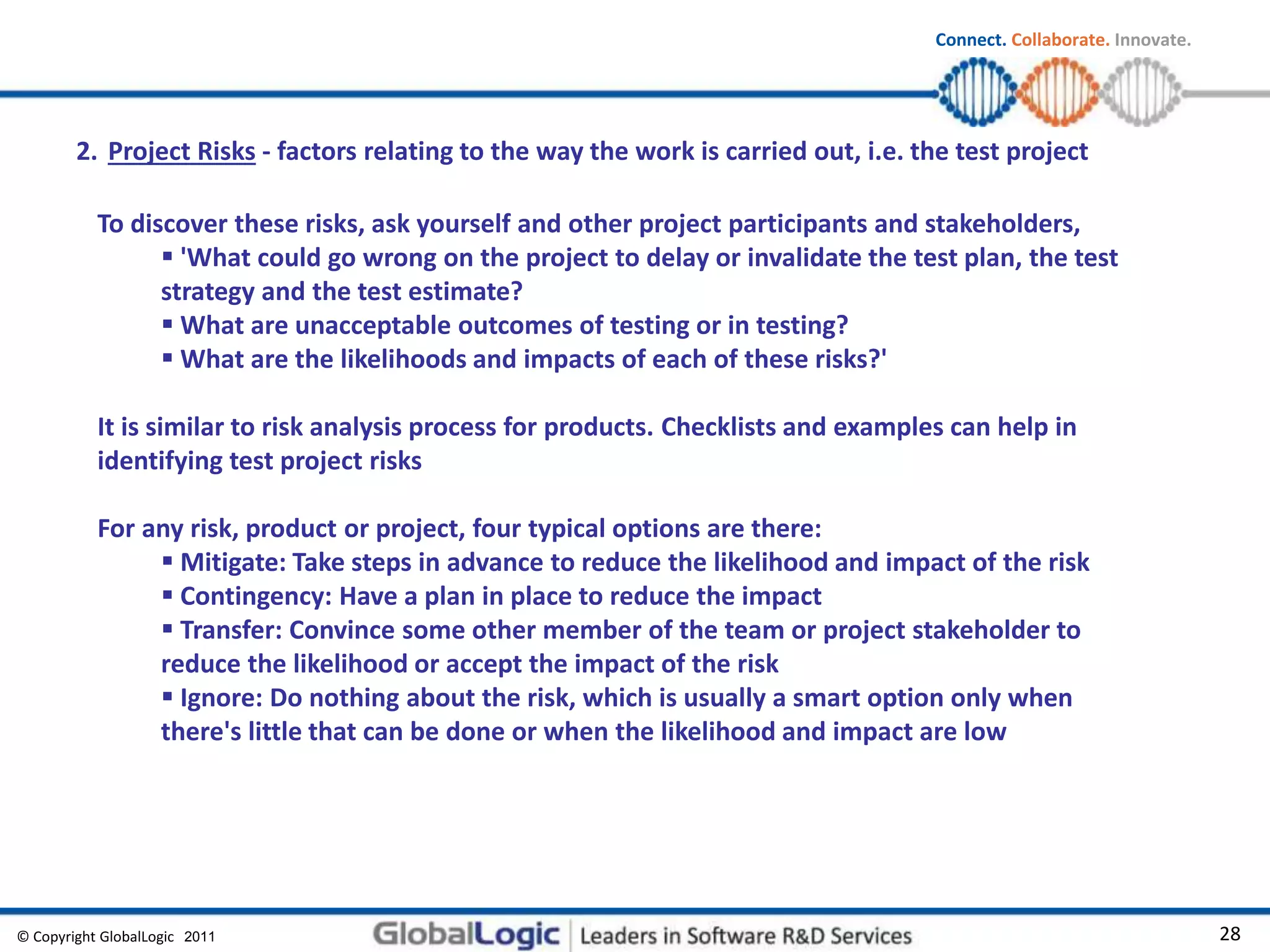 Connect. Collaborate. Innovate.

2. Project Risks - factors relating to the way the work is carried out, i.e. the test project

To discover these risks, ask yourself and other project participants and stakeholders,
▪ 'What could go wrong on the project to delay or invalidate the test plan, the test strategy and the test estimate?
▪ What are unacceptable outcomes of testing or in testing?
▪ What are the likelihoods and impacts of each of these risks?'

It is similar to risk analysis process for products. Checklists and examples can help in identifying test project risks

For any risk, product or project, four typical options are there:
▪ Mitigate: Take steps in advance to reduce the likelihood and impact of the risk
▪ Contingency: Have a plan in place to reduce the impact
▪ Transfer: Convince some other member of the team or project stakeholder to reduce the likelihood or accept the impact of the risk
▪ Ignore: Do nothing about the risk, which is usually a smart option only when there's little that can be done or when the likelihood and impact are low

© Copyright GlobalLogic 2011

GlobalLogic | Leaders in Software R&D Services

28